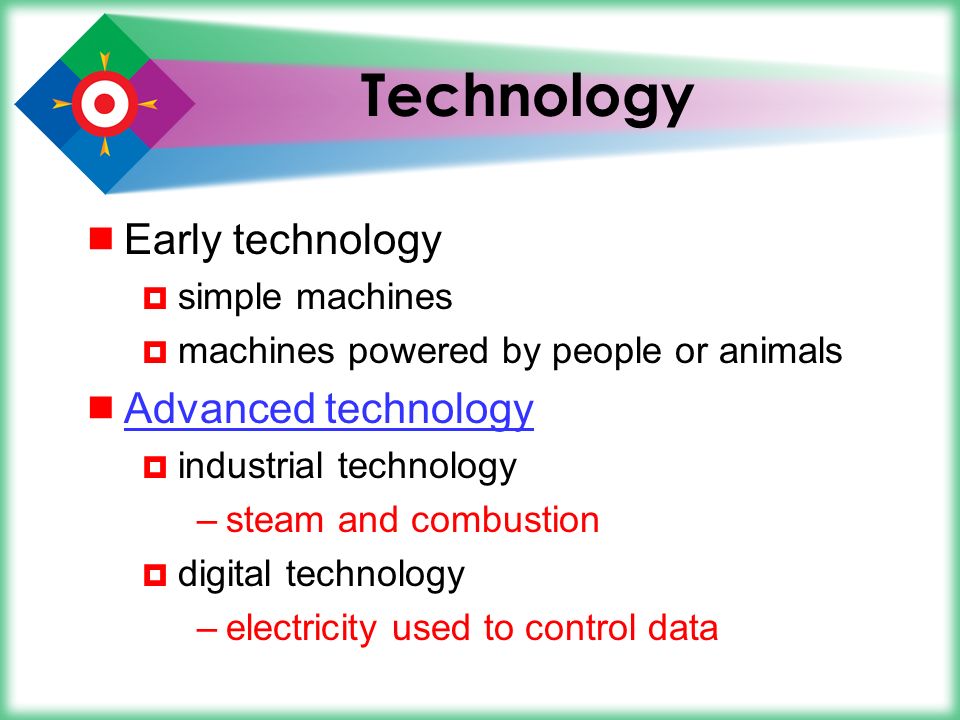 Technology

Early technology
simple machines
machines powered by people or animals

Advanced technology
industrial technology
– steam and combustion
digital technology
– electricity used to control data